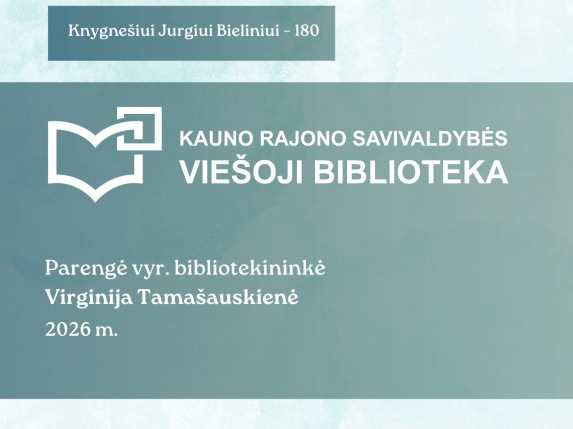 Knygnešiui Jurgiui Bieliniui - 180

KAUNO RAJONO SAVIVALDYBĖS
VIEŠOJI BIBLIOTEKA

Parengė vyr. bibliotekininkė
Virginija Tamašauskienė
2026 m.